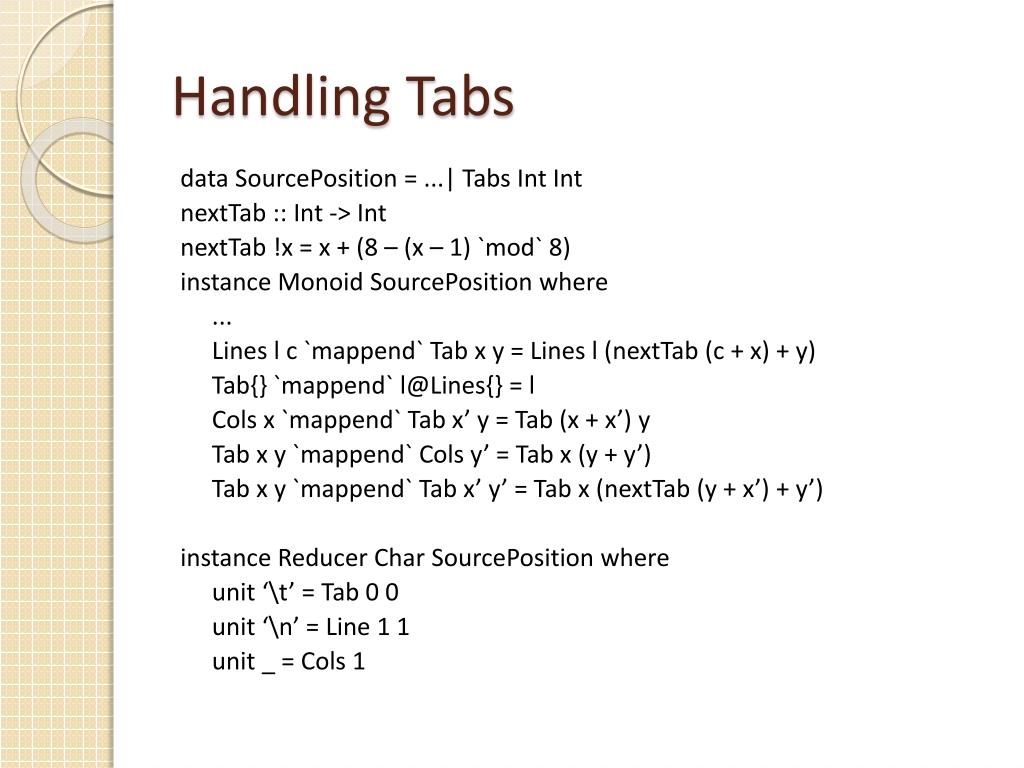 Handling Tabs

data SourcePosition = ...| Tabs Int Int
nextTab :: Int -> Int
nextTab !x = x + (8 – (x – 1) `mod` 8)
instance Monoid SourcePosition where
...
Lines l c `mappend` Tab x y = Lines l (nextTab (c + x) + y)
Tab{} `mappend` l@Lines{} = l
Cols x `mappend` Tab x’ y = Tab (x + x’) y
Tab x y `mappend` Cols y’ = Tab x (y + y’)
Tab x y `mappend` Tab x’ y’ = Tab x (nextTab (y + x’) + y’)

instance Reducer Char SourcePosition where
unit ‘\t’ = Tab 0 0
unit ‘\n’ = Line 1 1
unit _ = Cols 1